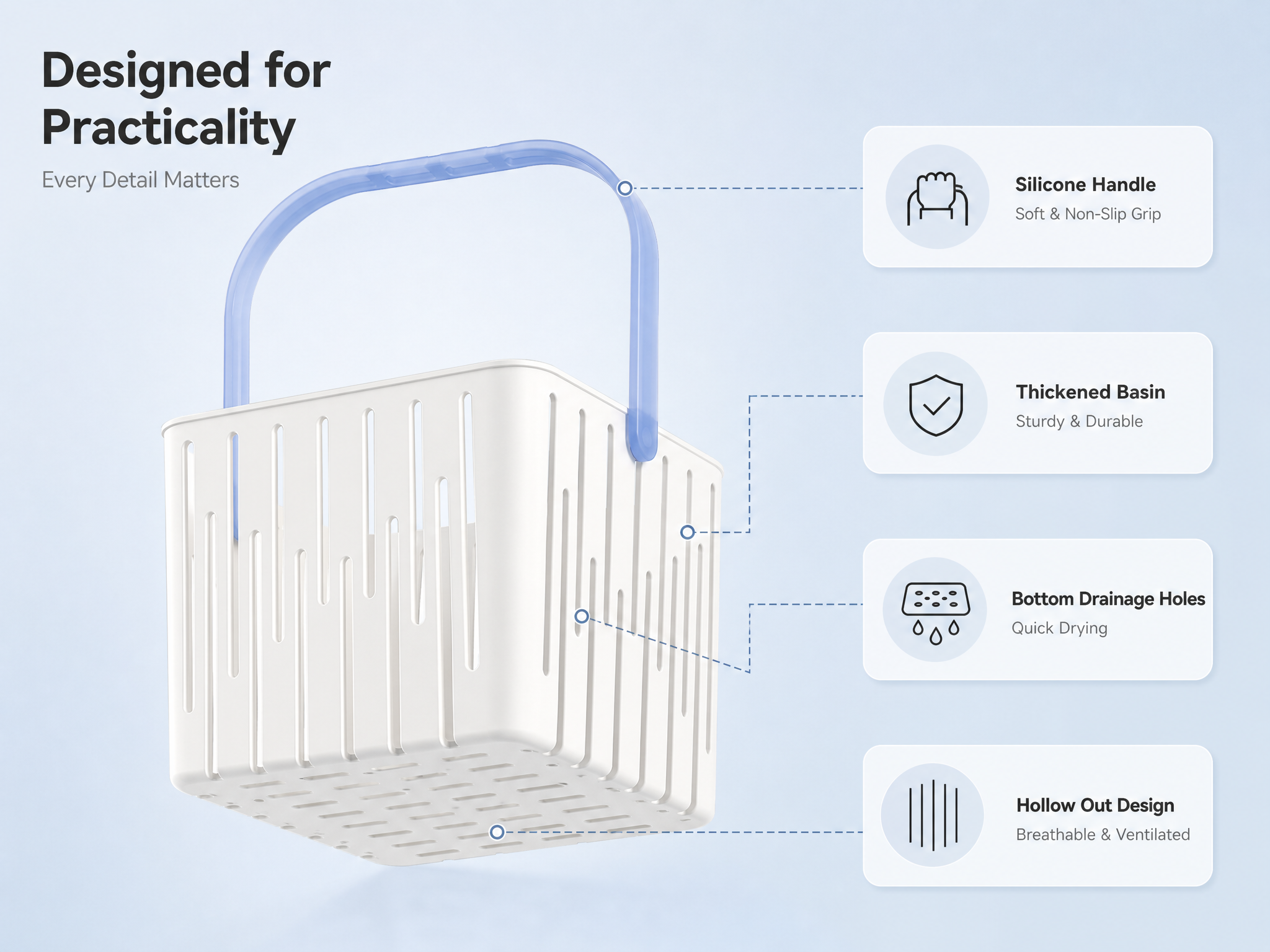 Designed for Practicality

Every Detail Matters

Silicone Handle
Soft & Non-Slip Grip

Thickened Basin
Sturdy & Durable

Bottom Drainage Holes
Quick Drying

Hollow Out Design
Breathable & Ventilated